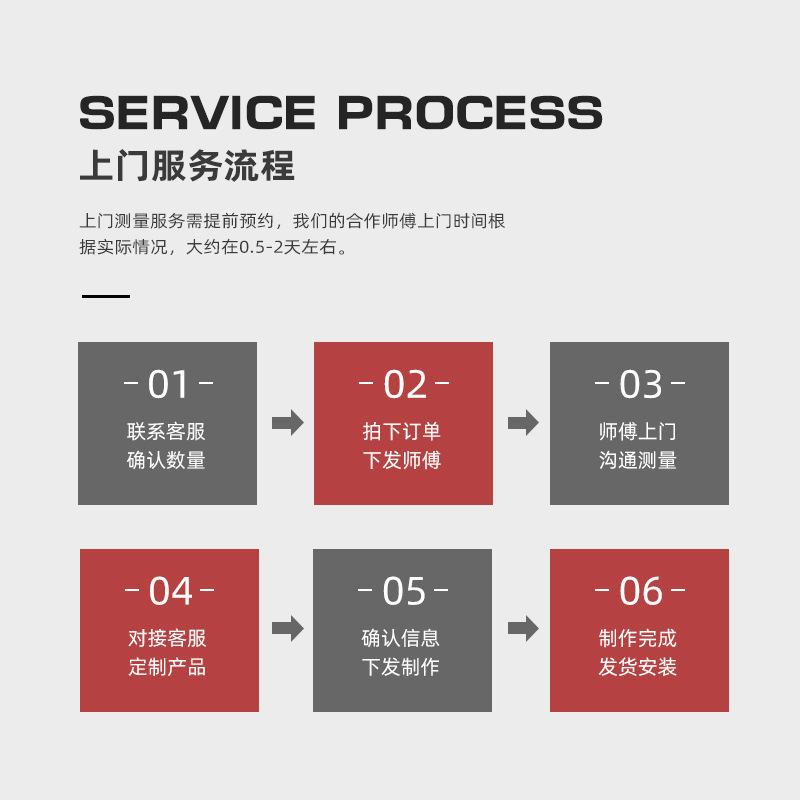 SERVICE PROCESS
上门服务流程

上门测量服务需提前预约，我们的合作师傅上门时间根据实际情况，大约在0.5-2天左右。

- 01 -
联系客服
确认数量

- 02 -
拍下订单
下发师傅

- 03 -
师傅上门
沟通测量

- 04 -
对接客服
定制产品

- 05 -
确认信息
下发制作

- 06 -
制作完成
发货安装